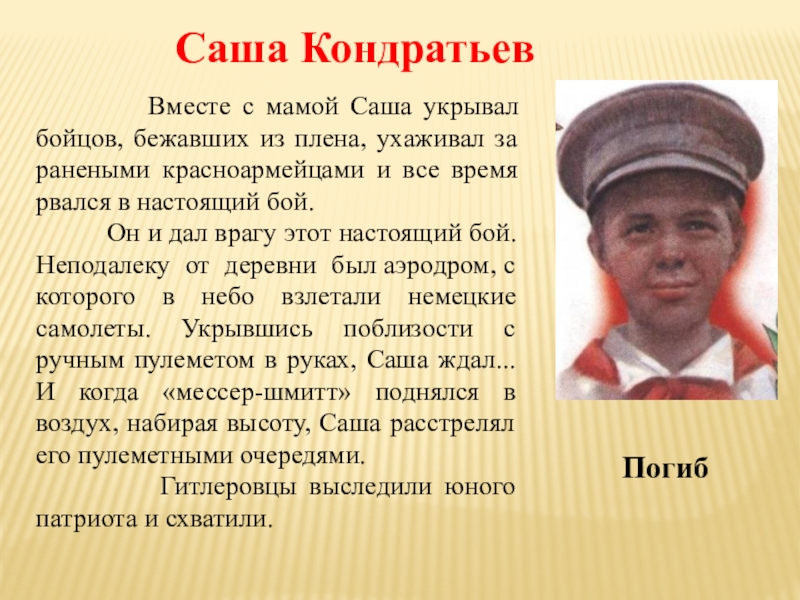 Саша Кондратьев

Вместе с мамой Саша укрывал бойцов, бежавших из плена, ухаживал за ранеными красноармейцами и все время рвался в настоящий бой.

Он и дал врагу этот настоящий бой. Неподалеку от деревни был аэродром, с которого в небо взлетали немецкие самолеты. Укрывшись поблизости с ручным пулеметом в руках, Саша ждал... И когда «мессер-шмитт» поднялся в воздух, набирая высоту, Саша расстрелял его пулеметными очередями.

Гитлеровцы выследили юного патриота и схватили.

Погиб